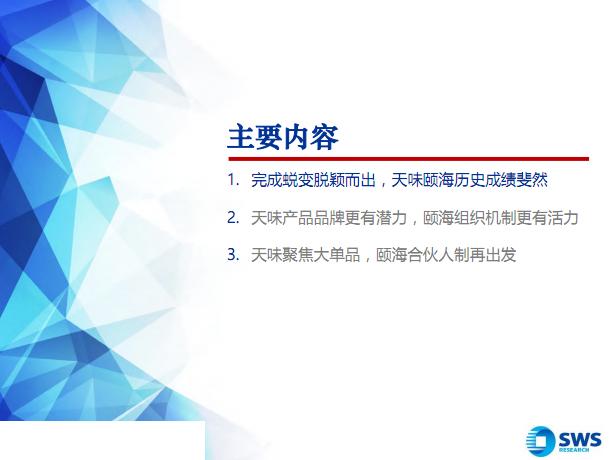 主要内容

1. 完成蜕变脱颖而出，天味颐海历史成绩斐然

2. 天味产品品牌更有潜力，颐海组织机制更有活力

3. 天味聚焦大单品，颐海合伙人制再出发

SWS RESEARCH